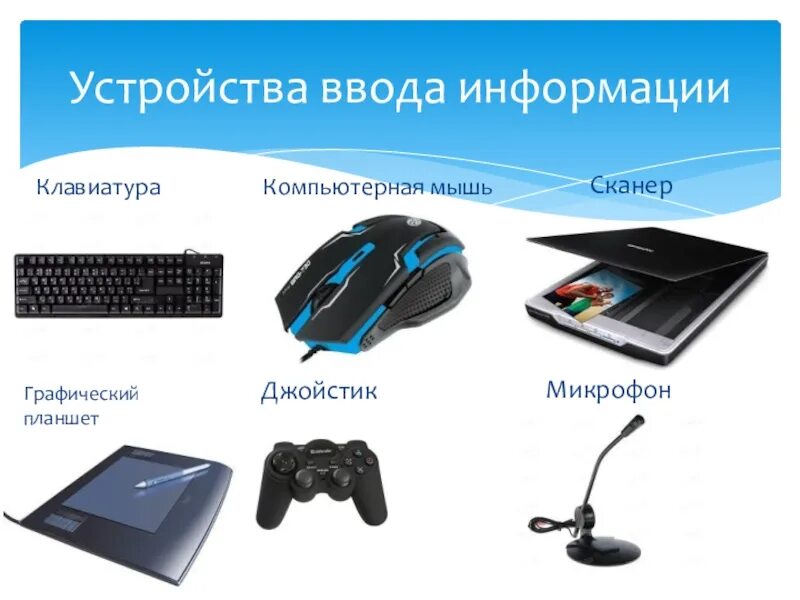 Устройства ввода информации

Клавиатура

Компьютерная мышь

Сканер

Графический планшет

Джойстик

Микрофон